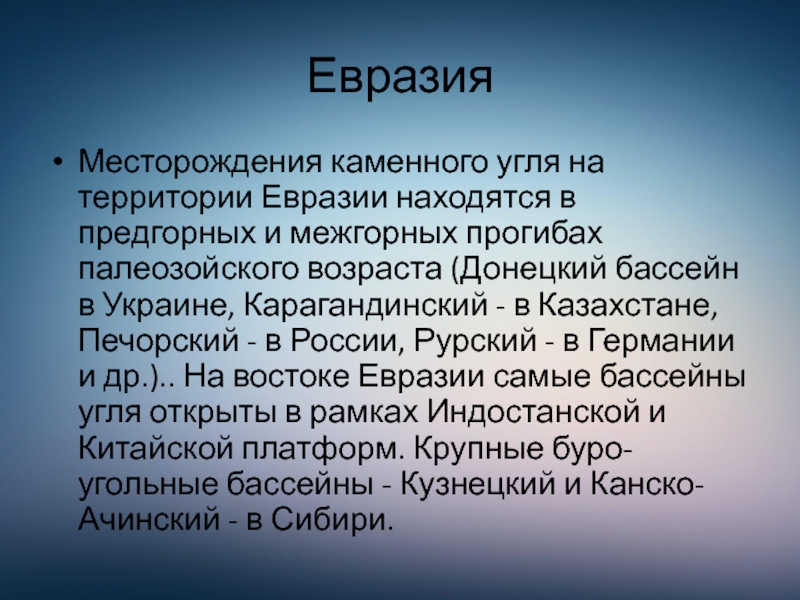 Евразия

• Месторождения каменного угля на территории Евразии находятся в предгорных и межгорных прогибах палеозойского возраста (Донецкий бассейн в Украине, Карагандинский - в Казахстане, Печорский - в России, Рурский - в Германии и др.).. На востоке Евразии самые бассейны угля открыты в рамках Индостанской и Китайской платформ. Крупные буро-угольные бассейны - Кузнецкий и Канско-Ачинский - в Сибири.